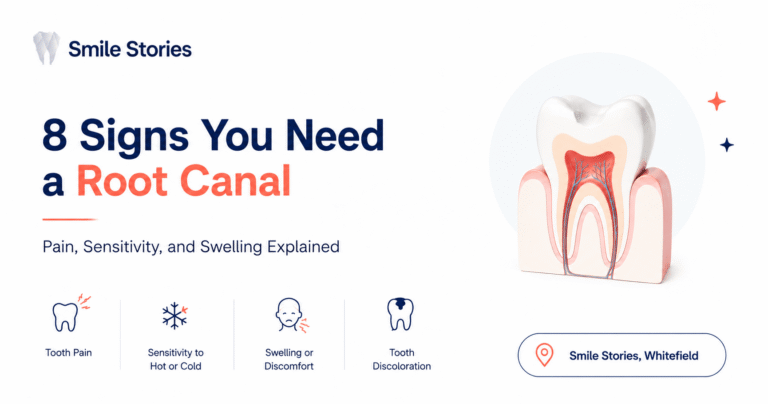 Smile Stories

8 Signs You Need a Root Canal

Pain, Sensitivity, and Swelling Explained

Tooth Pain

Sensitivity to Hot or Cold

Swelling or Discomfort

Tooth Discoloration

Smile Stories, Whitefield